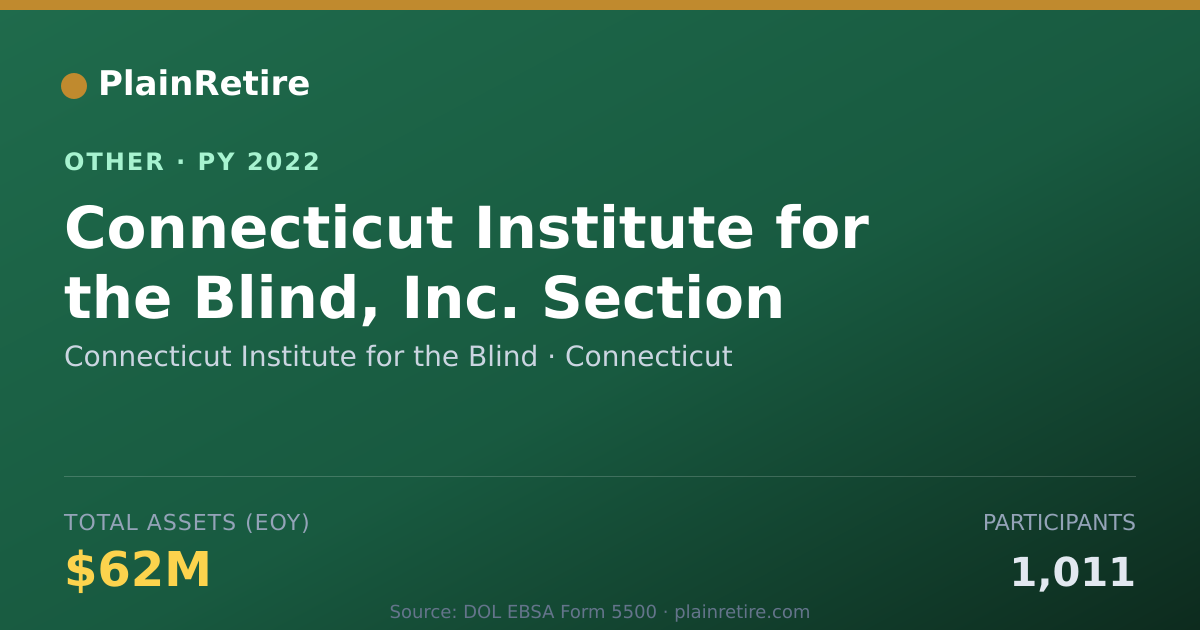 PlainRetire

OTHER · PY 2022

Connecticut Institute for the Blind, Inc. Section

Connecticut Institute for the Blind · Connecticut

TOTAL ASSETS (EOY)

$62M

PARTICIPANTS

1,011

Source: DOL EBSA Form 5500 · plainretire.com